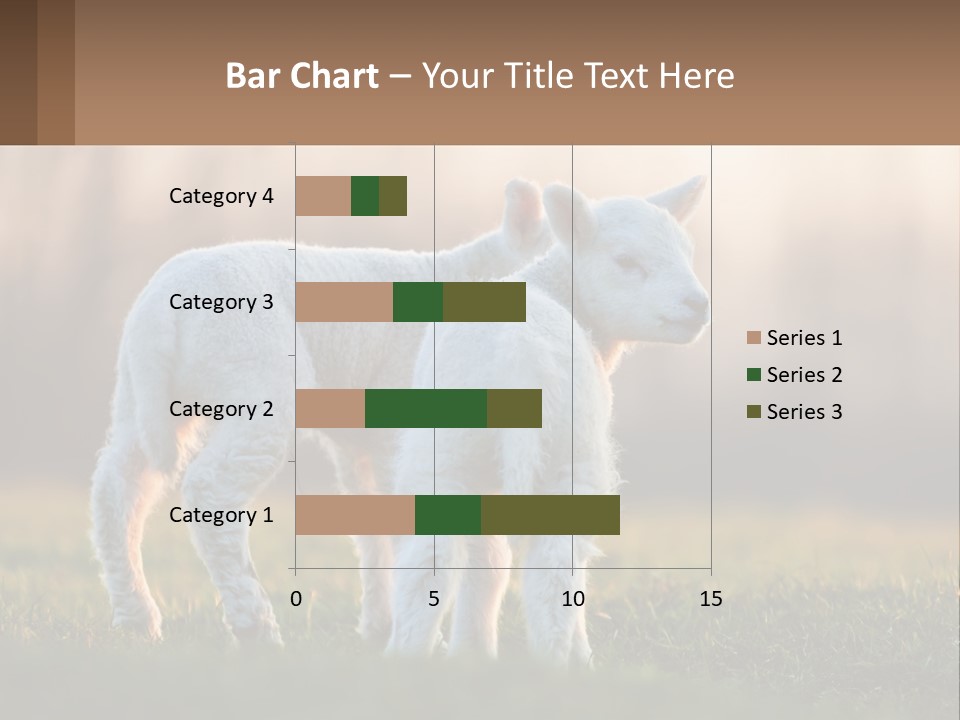 Bar Chart – Your Title Text Here

Category 4
Category 3
Category 2
Category 1

0 5 10 15

Series 1
Series 2
Series 3